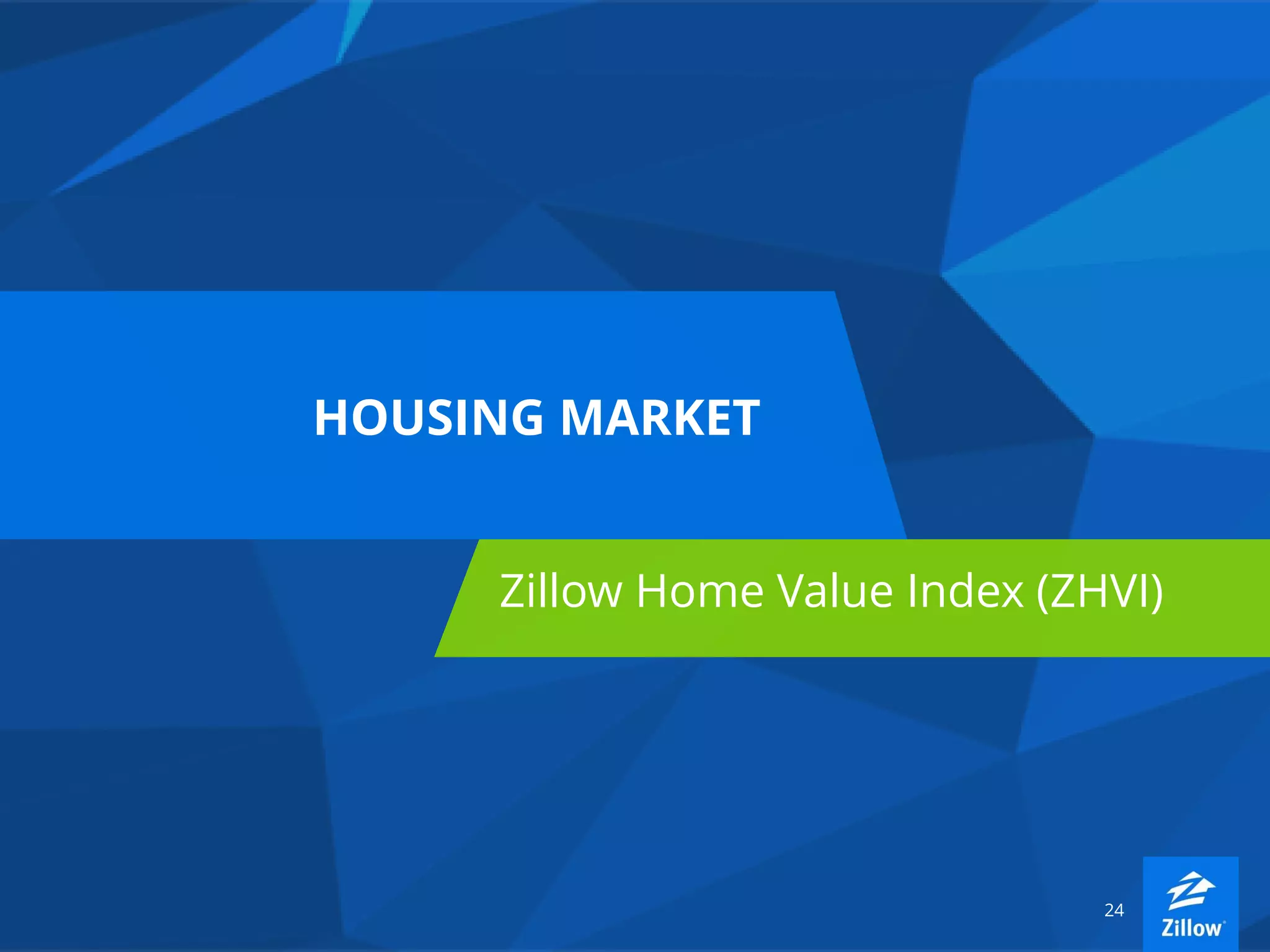 HOUSING MARKET

Zillow Home Value Index (ZHVI)

24

Zillow